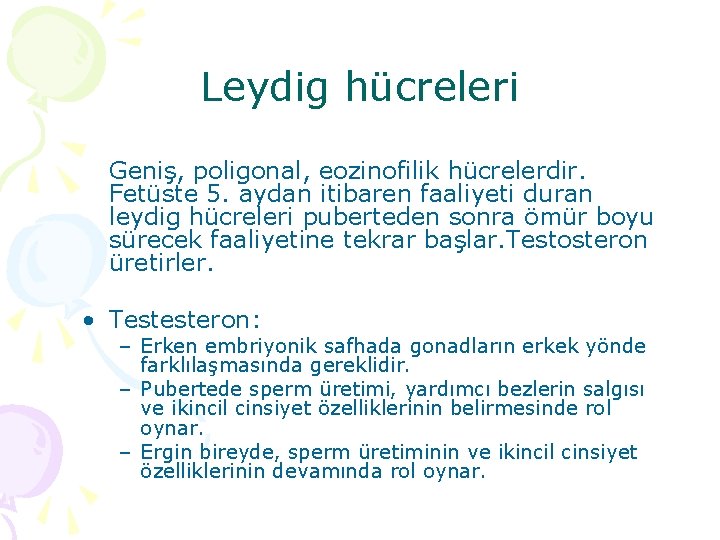 Leydig hücreleri

Geniş, poligonal, eozinofilik hücrelerdir. Fetüste 5. aydan itibaren faaliyeti duran leydig hücreleri puberteden sonra ömür boyu sürecek faaliyetine tekrar başlar.Testosteron üretirler.

• Testesteron:
– Erken embriyonik safhada gonadların erkek yönde farklılaşmasında gereklidir.
– Pubertede sperm üretimi, yardımcı bezlerin salgısı ve ikincil cinsiyet özelliklerinin belirmesinde rol oynar.
– Ergin bireyde, sperm üretiminin ve ikincil cinsiyet özelliklerinin devamında rol oynar.